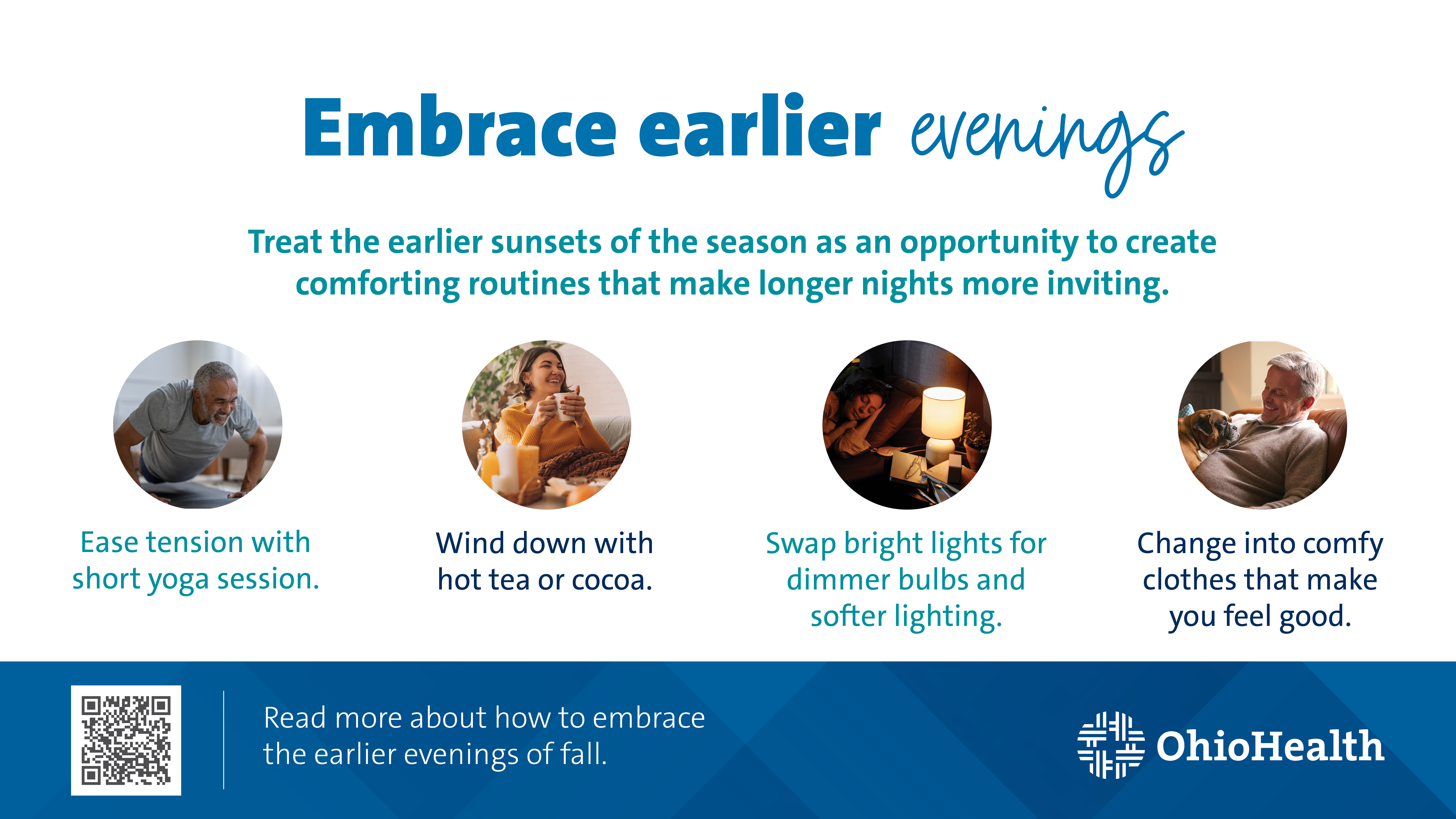 Embrace earlier evenings

Treat the earlier sunsets of the season as an opportunity to create comforting routines that make longer nights more inviting.

Ease tension with short yoga session.

Wind down with hot tea or cocoa.

Swap bright lights for dimmer bulbs and softer lighting.

Change into comfy clothes that make you feel good.

Read more about how to embrace the earlier evenings of fall.

OhioHealth